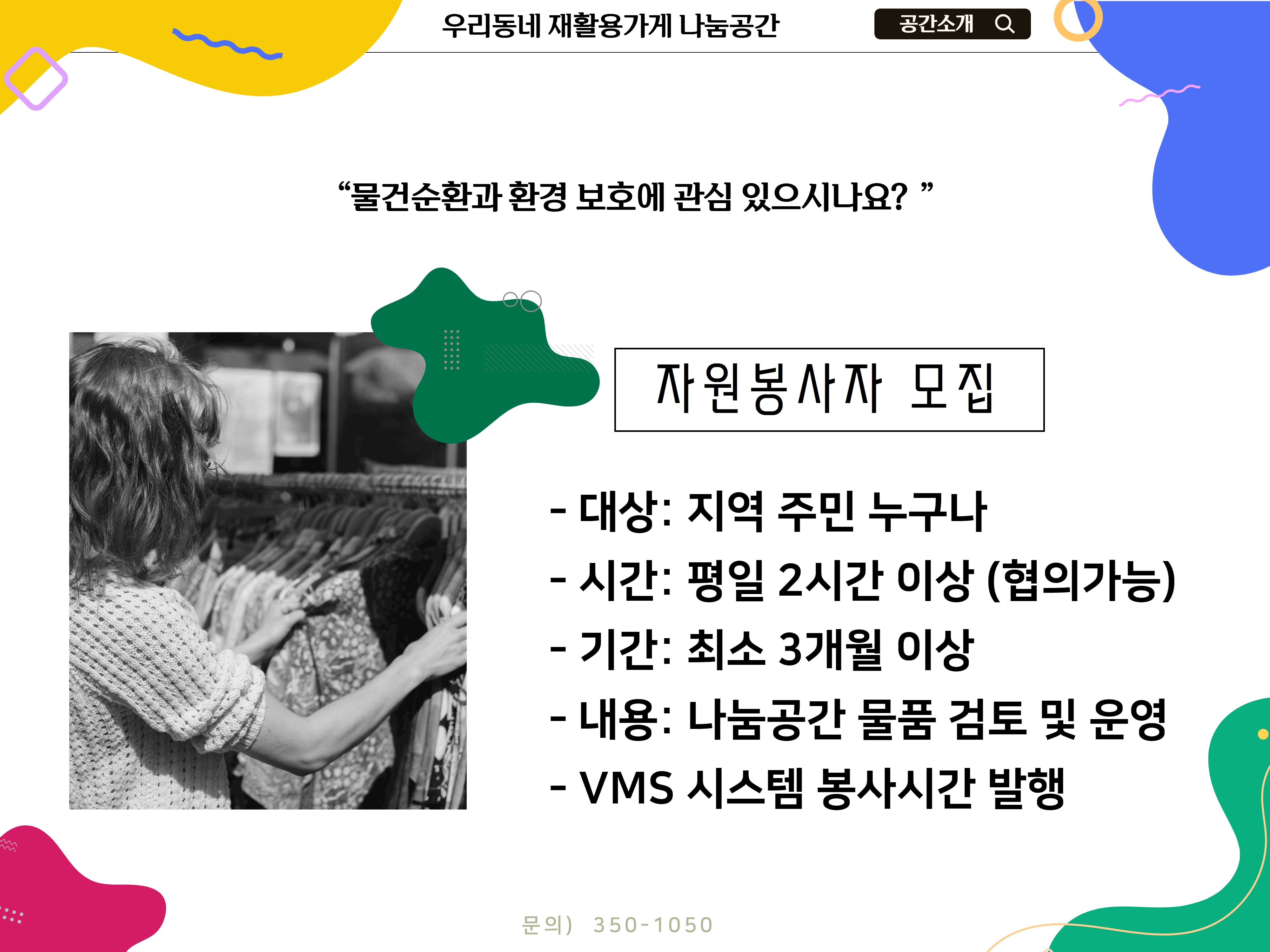 우리동네 재활용가게 나눔공간

공간소개

“물건순환과 환경 보호에 관심 있으시나요? ”

자원봉사자 모집

- 대상: 지역 주민 누구나
- 시간: 평일 2시간 이상 (협의가능)
- 기간: 최소 3개월 이상
- 내용: 나눔공간 물품 검토 및 운영
- VMS 시스템 봉사시간 발행

문의) 350-1050